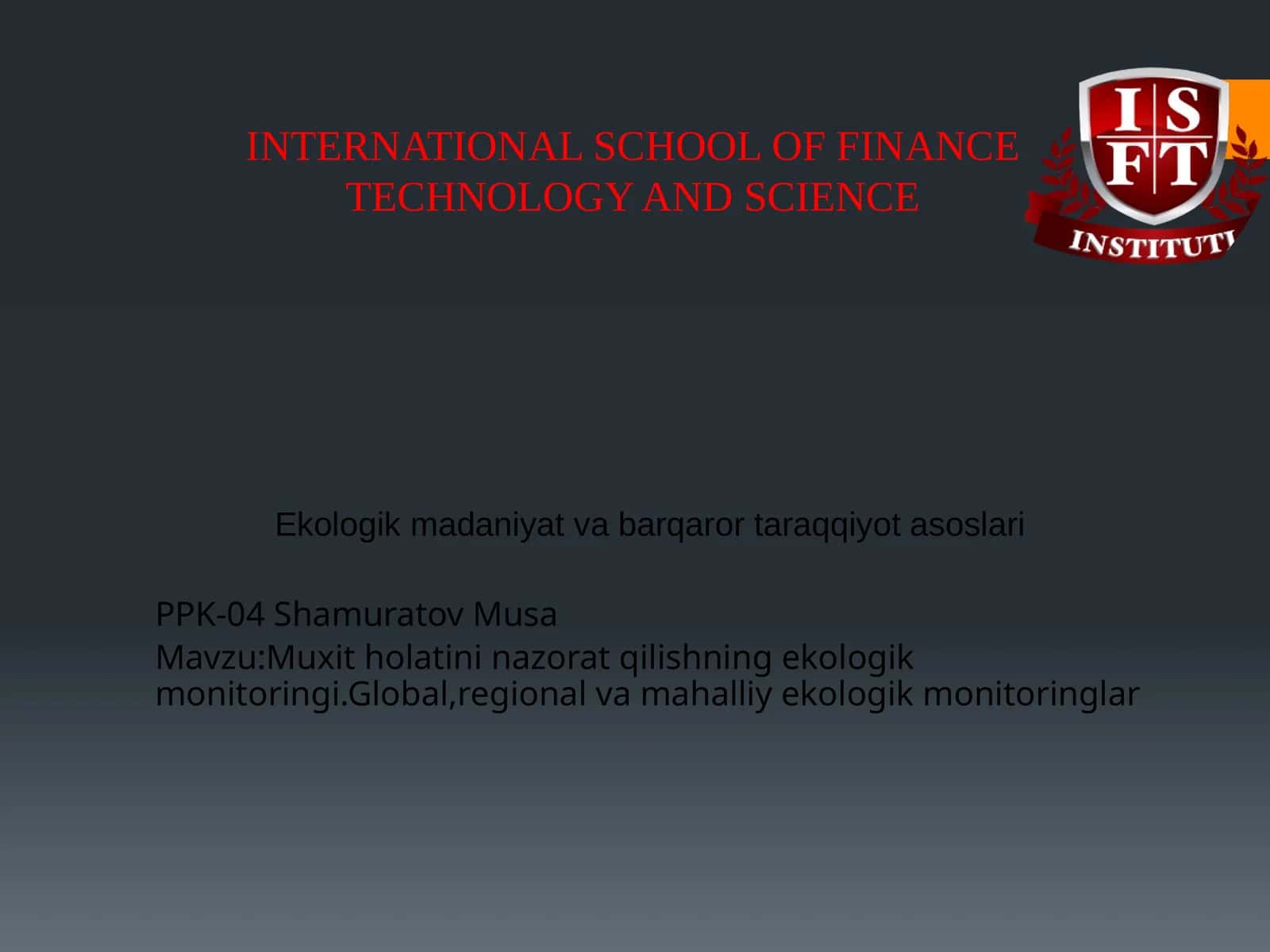 INTERNATIONAL SCHOOL OF FINANCE TECHNOLOGY AND SCIENCE

I S F T

INSTITUTI

Ekologik madaniyat va barqaror taraqqiyot asoslari

PPK-04 Shamuratov Musa

Mavzu:Muxit holatini nazorat qilishning ekologik monitoringi.Global,regional va mahalliy ekologik monitoringlar